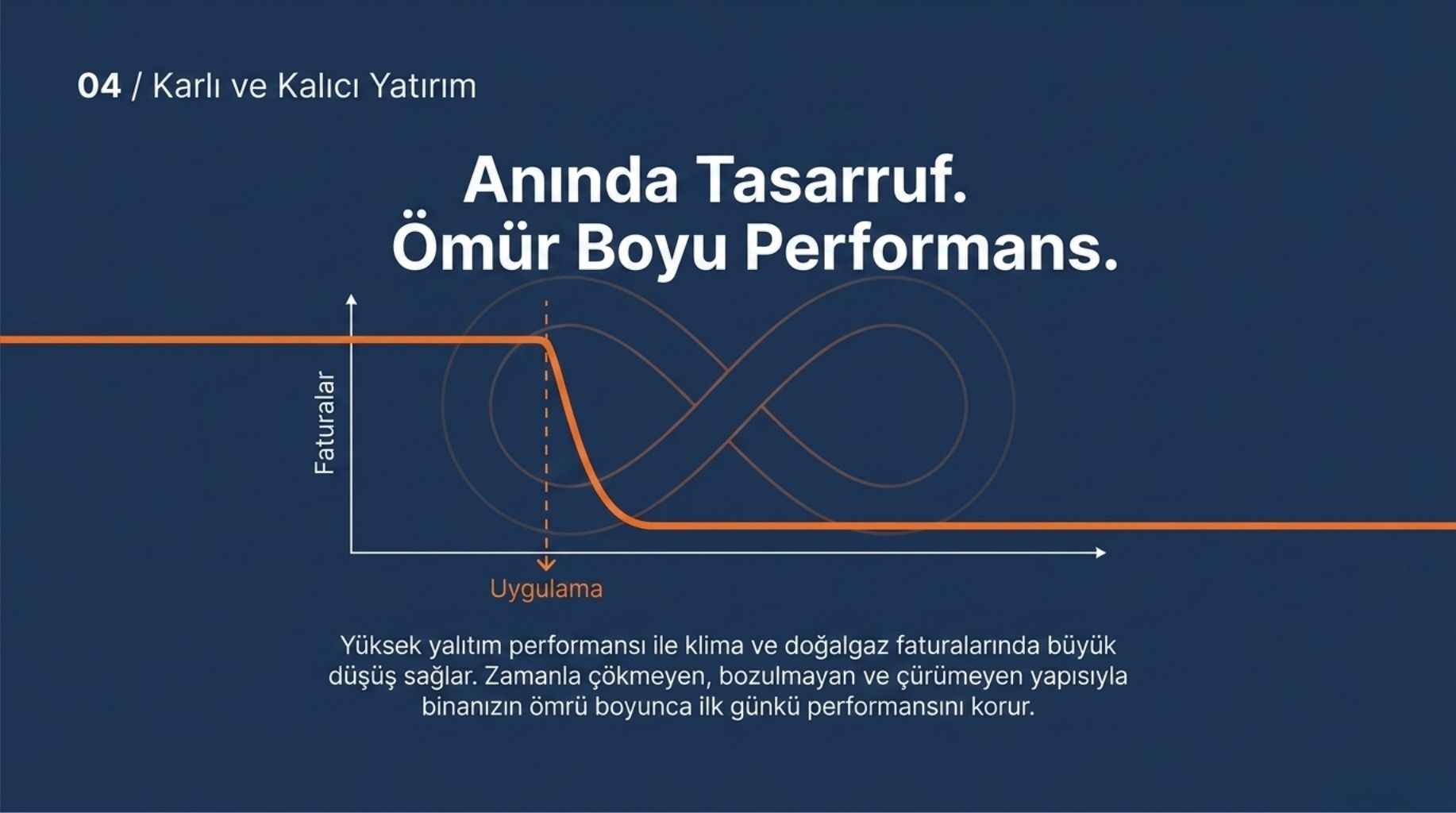 04 / Karlı ve Kalıcı Yatırım

Anında Tasarruf.
Ömür Boyu Performans.

Faturalar

Uygulama

Yüksek yalıtım performansı ile klima ve doğalgaz faturalarında büyük düşüş sağlar. Zamanla çökmeyen, bozulmayan ve çürümeyen yapısıyla binanızın ömrü boyunca ilk günkü performansını korur.